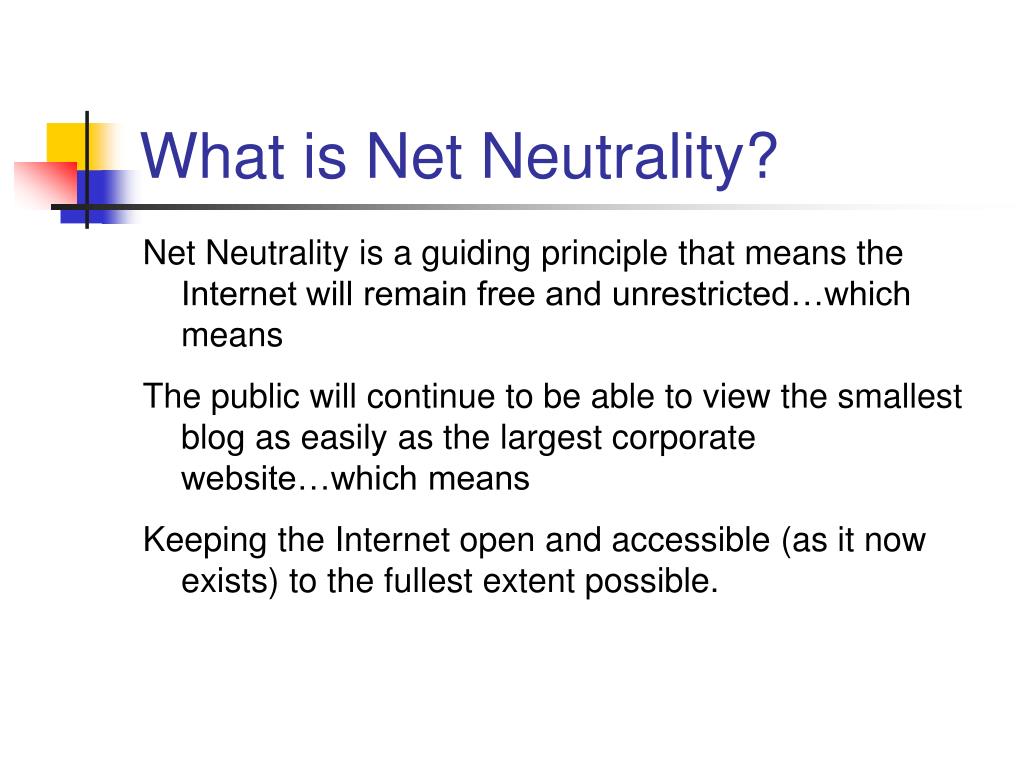 What is Net Neutrality?

Net Neutrality is a guiding principle that means the Internet will remain free and unrestricted…which means

The public will continue to be able to view the smallest blog as easily as the largest corporate website…which means

Keeping the Internet open and accessible (as it now exists) to the fullest extent possible.